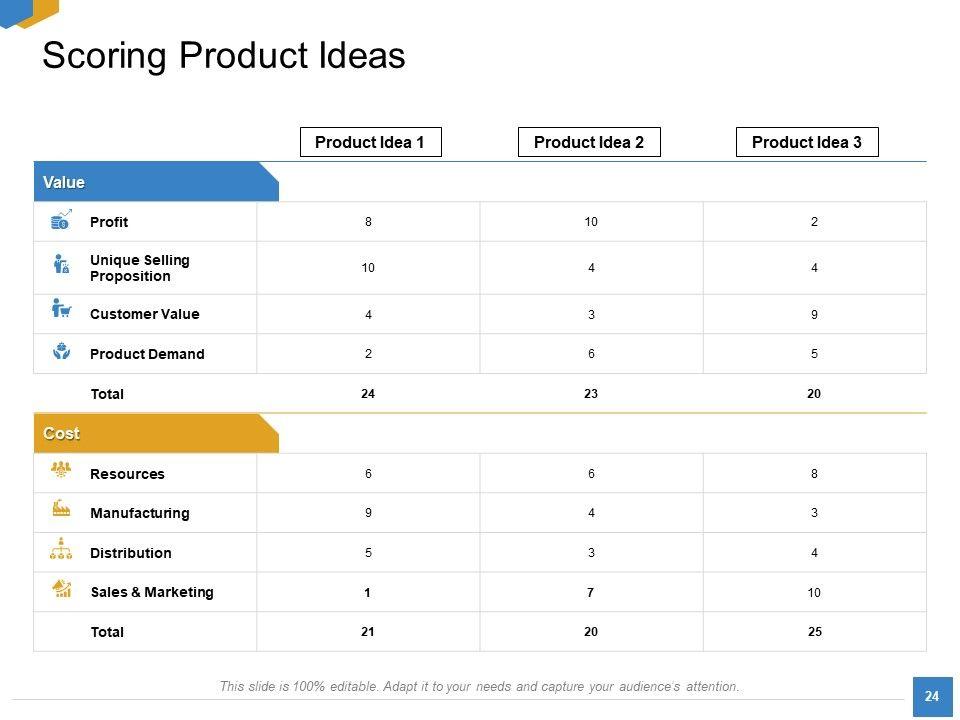 Scoring Product Ideas

| | Product Idea 1 | Product Idea 2 | Product Idea 3 |
|---|---|---|---|
| Value | | | |
| Profit | 8 | 10 | 2 |
| Unique Selling Proposition | 10 | 4 | 4 |
| Customer Value | 4 | 3 | 9 |
| Product Demand | 2 | 6 | 5 |
| Total | 24 | 23 | 20 |
| Cost | | | |
| Resources | 6 | 6 | 8 |
| Manufacturing | 9 | 4 | 3 |
| Distribution | 5 | 3 | 4 |
| Sales & Marketing | 1 | 7 | 10 |
| Total | 21 | 20 | 25 |

This slide is 100% editable. Adapt it to your needs and capture your audience's attention.

24